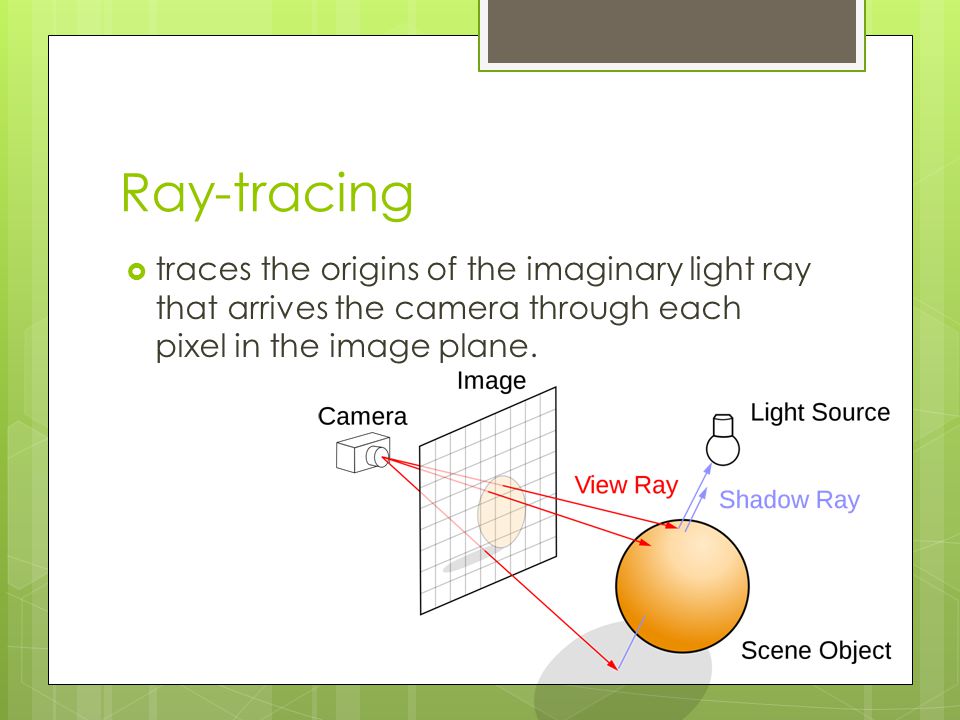 Ray-tracing

traces the origins of the imaginary light ray that arrives the camera through each pixel in the image plane.

Image
Camera
Light Source
View Ray
Shadow Ray
Scene Object